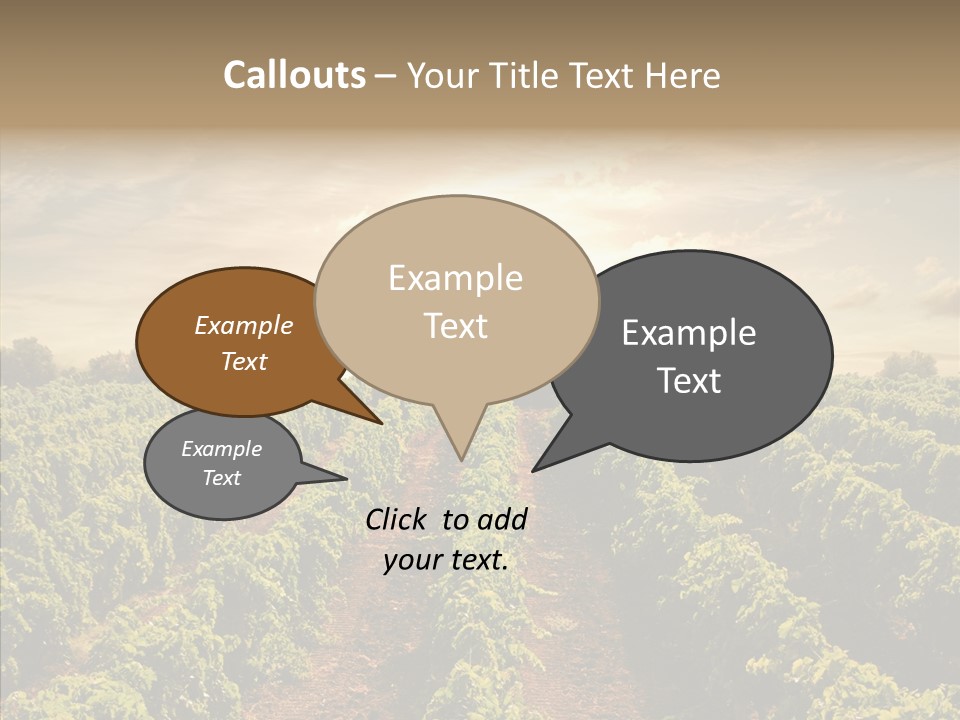 Callouts – Your Title Text Here

Example Text

Example Text

Example Text

Example Text

Click to add your text.